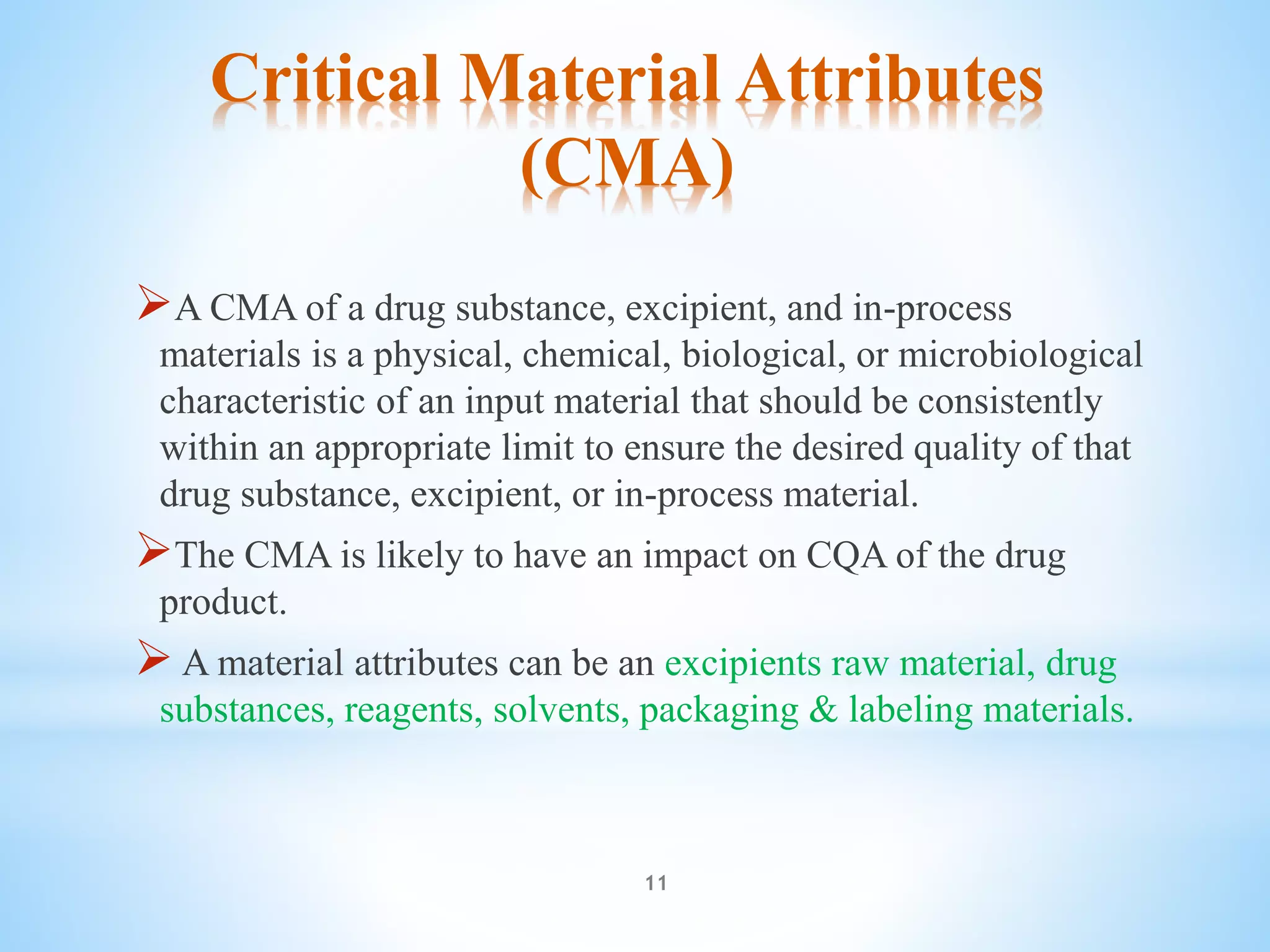 Critical Material Attributes (CMA)

➢A CMA of a drug substance, excipient, and in-process materials is a physical, chemical, biological, or microbiological characteristic of an input material that should be consistently within an appropriate limit to ensure the desired quality of that drug substance, excipient, or in-process material.

➢The CMA is likely to have an impact on CQA of the drug product.

➢ A material attributes can be an excipients raw material, drug substances, reagents, solvents, packaging & labeling materials.

11